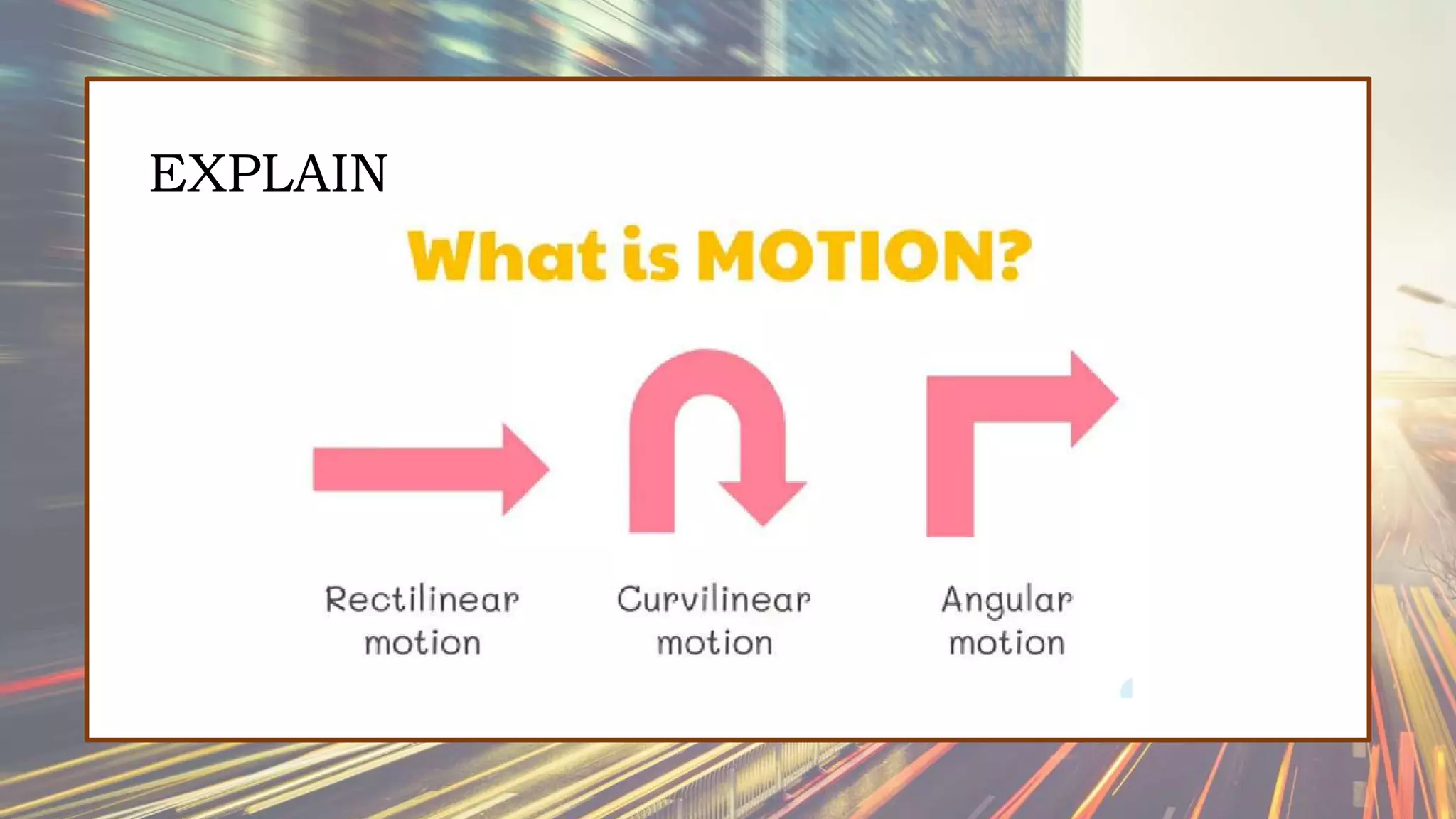 EXPLAIN

What is MOTION?

Rectilinear motion

Curvilinear motion

Angular motion